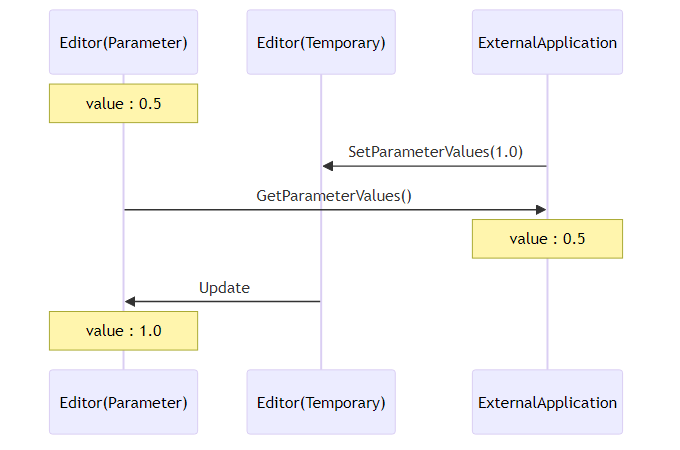 Editor(Parameter)

Editor(Temporary)

ExternalApplication

value : 0.5

SetParameterValues(1.0)

GetParameterValues()

value : 0.5

Update

value : 1.0

Editor(Parameter)

Editor(Temporary)

ExternalApplication